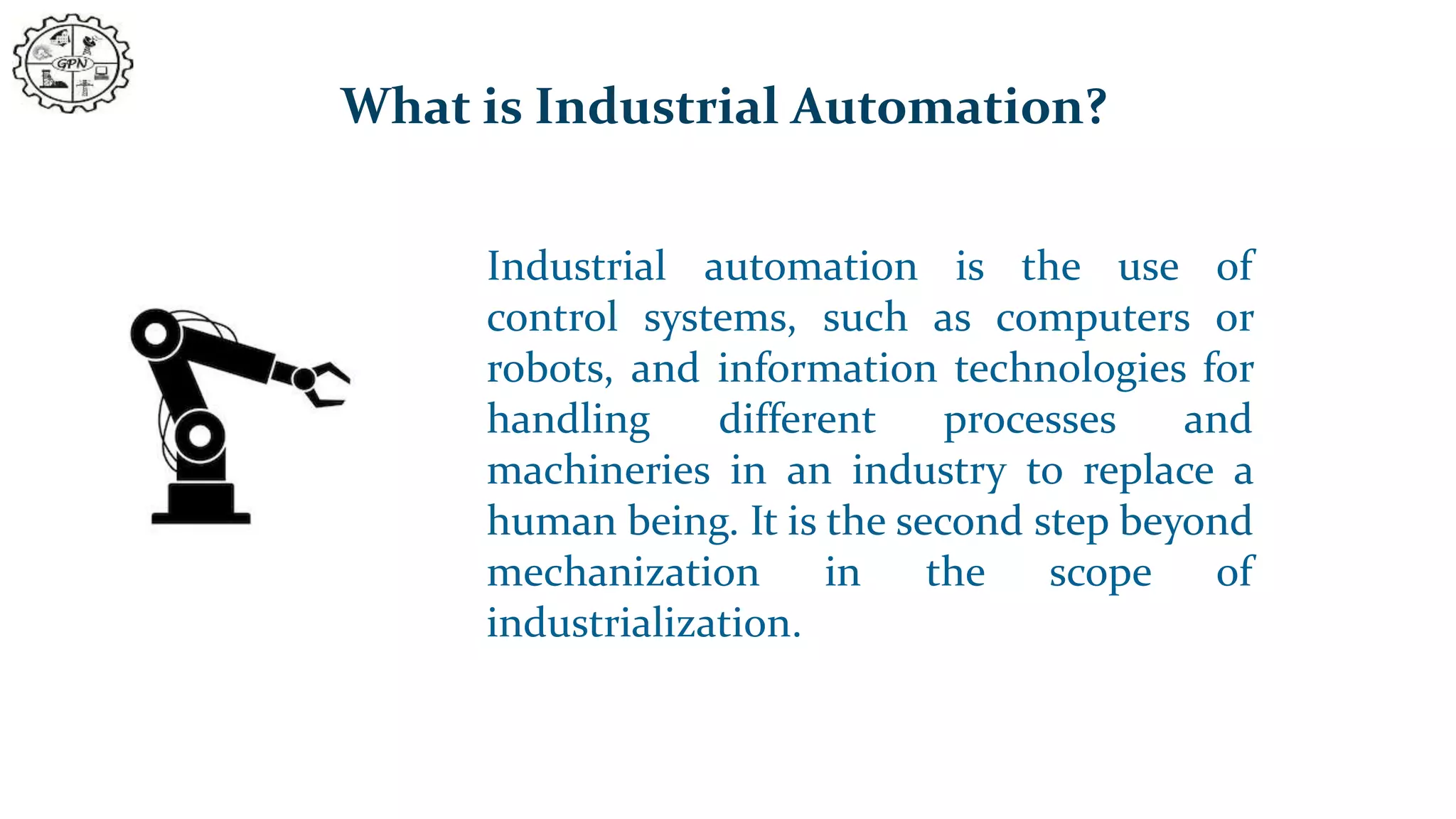 GPN

What is Industrial Automation?

Industrial automation is the use of control systems, such as computers or robots, and information technologies for handling different processes and machineries in an industry to replace a human being. It is the second step beyond mechanization in the scope of industrialization.